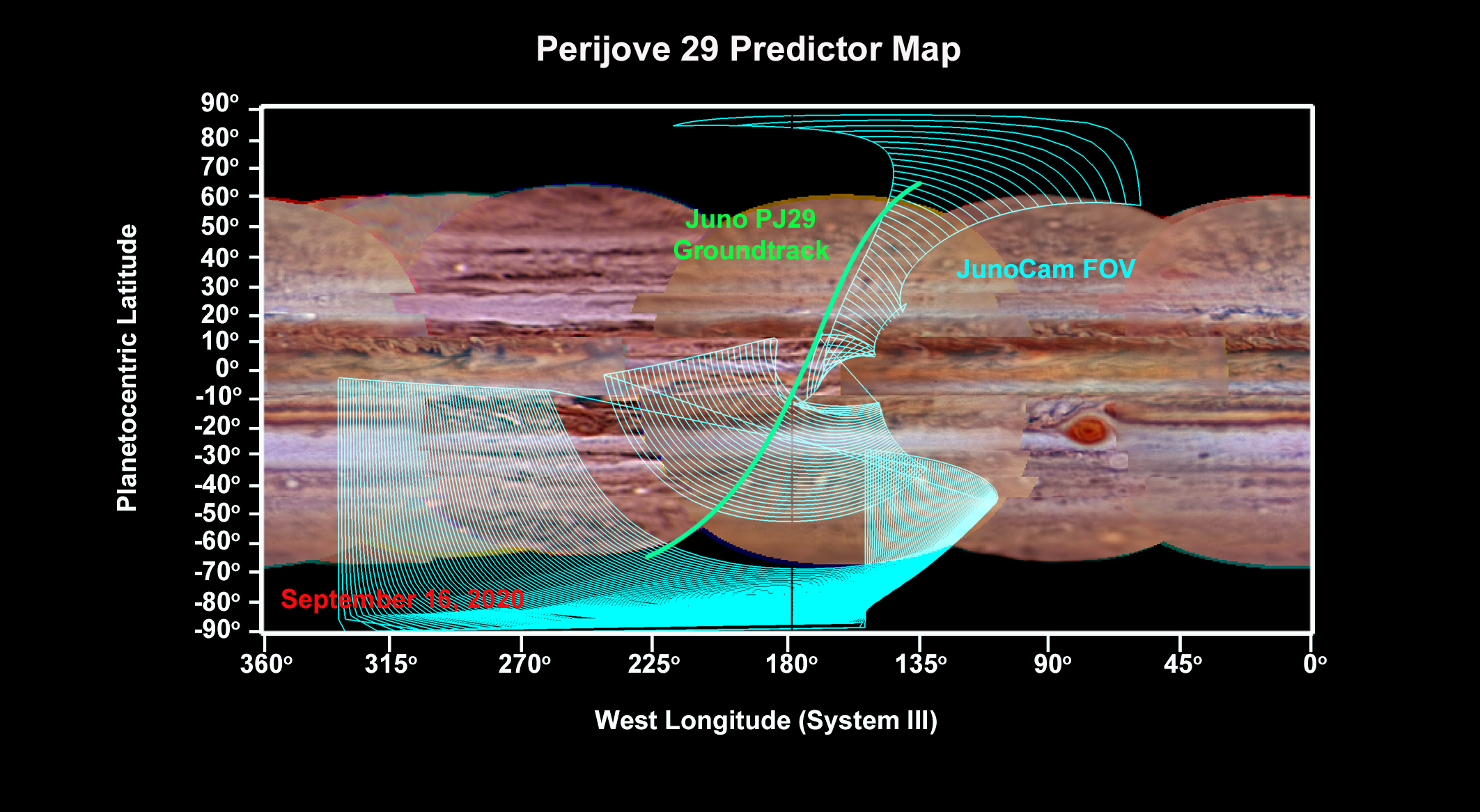 Perijove 29 Predictor Map

Planetocentric Latitude

90º
80º
70º
60º
50º
40º
30º
20º
10º
0º
-10º
-20º
-30º
-40º
-50º
-60º
-70º
-80º
-90º

Juno PJ29 Groundtrack

JunoCam FOV

September 16, 2020

360º 315º 270º 225º 180º 135º 90º 45º 0º

West Longitude (System III)